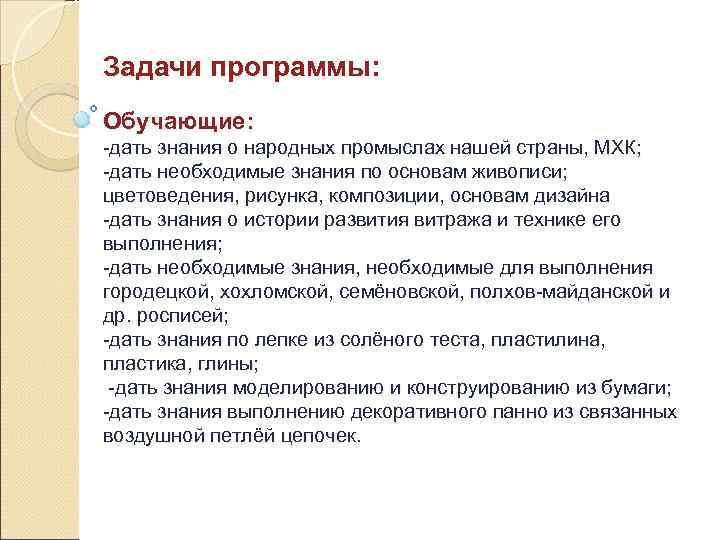 Задачи программы:

Обучающие:
-дать знания о народных промыслах нашей страны, МХК;
-дать необходимые знания по основам живописи; цветоведения, рисунка, композиции, основам дизайна
-дать знания о истории развития витража и технике его выполнения;
-дать необходимые знания, необходимые для выполнения городецкой, хохломской, семёновской, полхов-майданской и др. росписей;
-дать знания по лепке из солёного теста, пластилина, пластика, глины;
-дать знания моделированию и конструированию из бумаги;
-дать знания выполнению декоративного панно из связанных воздушной петлёй цепочек.